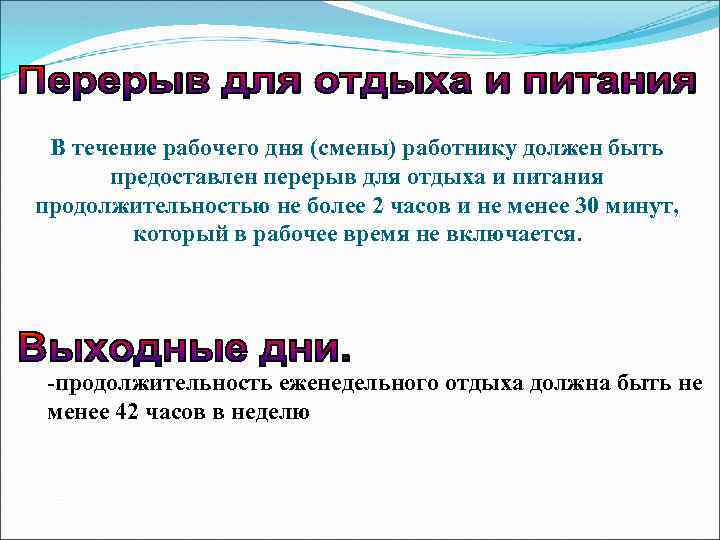 Перерыв для отдыха и питания

В течение рабочего дня (смены) работнику должен быть предоставлен перерыв для отдыха и питания продолжительностью не более 2 часов и не менее 30 минут, который в рабочее время не включается.

Выходные дни.

-продолжительность еженедельного отдыха должна быть не менее 42 часов в неделю